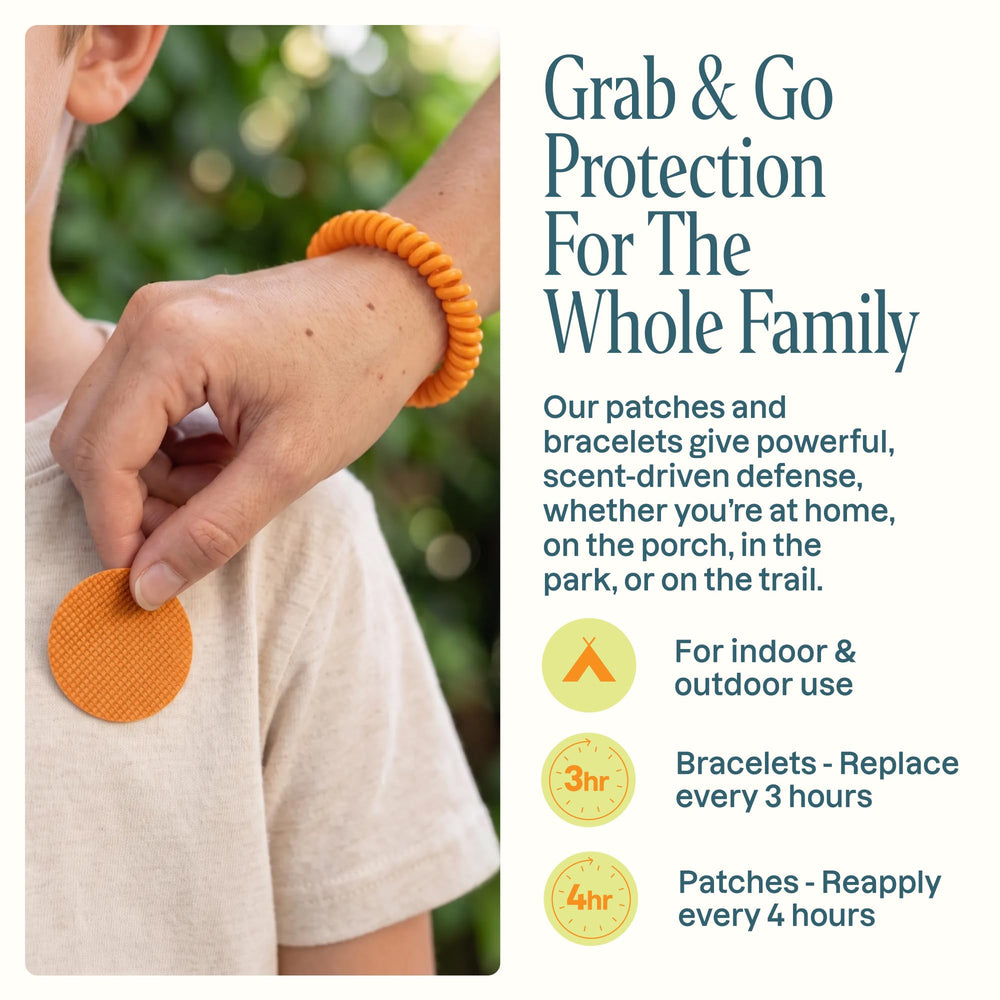 Grab & Go Protection For The Whole Family

Our patches and bracelets give powerful, scent-driven defense, whether you're at home, on the porch, in the park, or on the trail.

For indoor & outdoor use

3hr

Bracelets - Replace every 3 hours

4hr

Patches - Reapply every 4 hours